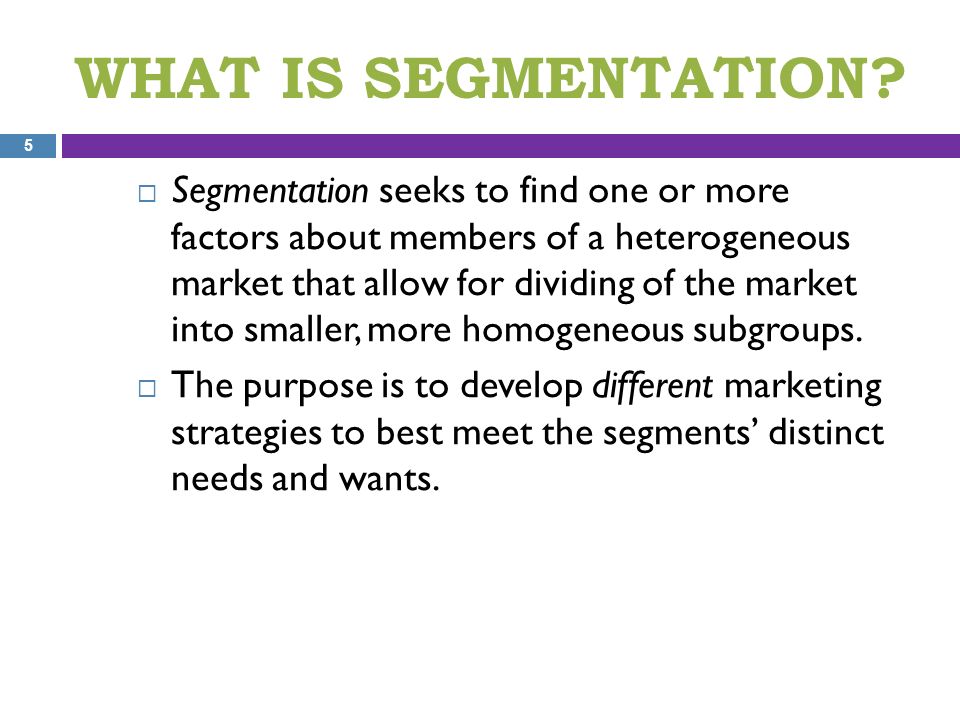 WHAT IS SEGMENTATION?

5

□ Segmentation seeks to find one or more factors about members of a heterogeneous market that allow for dividing of the market into smaller, more homogeneous subgroups.

□ The purpose is to develop different marketing strategies to best meet the segments' distinct needs and wants.